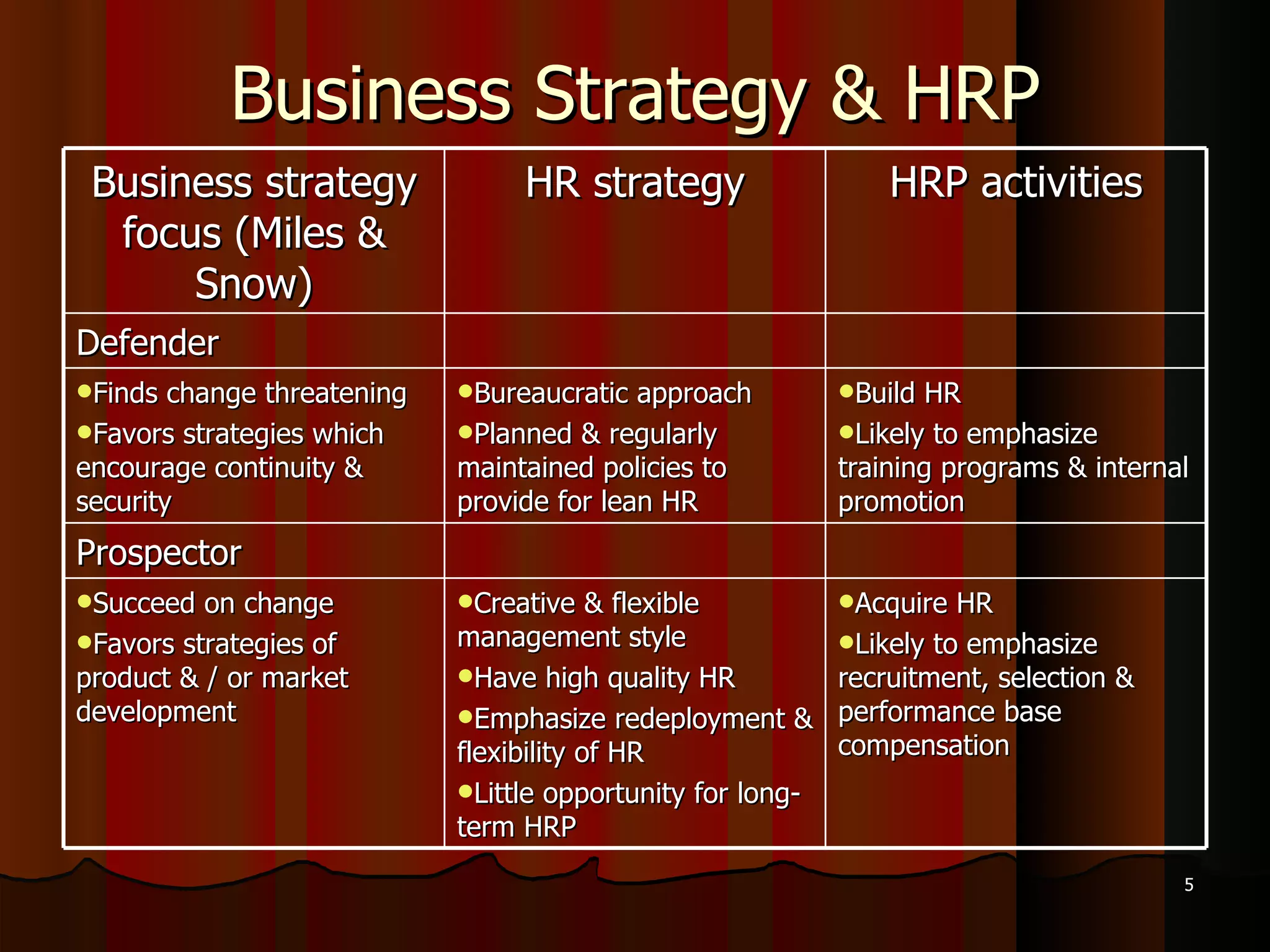 Business Strategy & HRP

| Business strategy focus (Miles & Snow) | HR strategy | HRP activities |
|---|---|---|
| Defender | | |
| •Finds change threatening •Favors strategies which encourage continuity & security | •Bureaucratic approach •Planned & regularly maintained policies to provide for lean HR | •Build HR •Likely to emphasize training programs & internal promotion |
| Prospector | | |
| •Succeed on change •Favors strategies of product & / or market development | •Creative & flexible management style •Have high quality HR •Emphasize redeployment & flexibility of HR •Little opportunity for long-term HRP | •Acquire HR •Likely to emphasize recruitment, selection & performance base compensation |

5